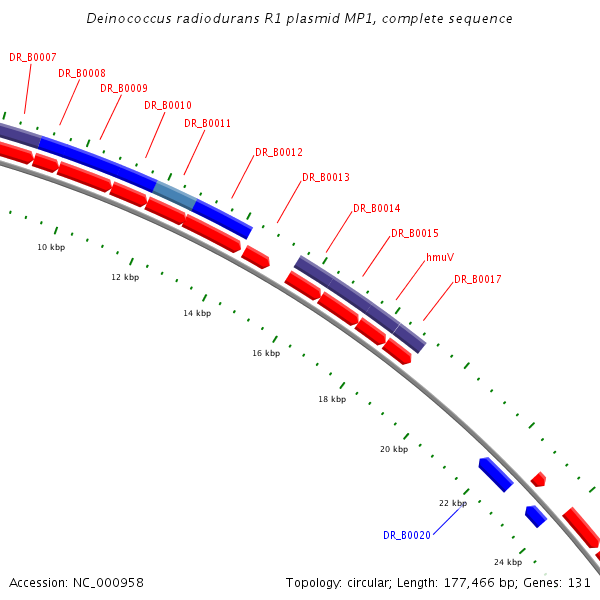 Deinococcus radiodurans R1 plasmid MP1, complete sequence

DR_B0007
DR_B0008
DR_B0009
DR_B0010
DR_B0011
DR_B0012
DR_B0013
DR_B0014
DR_B0015
hmuV
DR_B0017

10 kbp
12 kbp
14 kbp
16 kbp
18 kbp
20 kbp
22 kbp
DR_B0020
24 kbp

Accession: NC_000958

Topology: circular; Length: 177,466 bp; Genes: 131